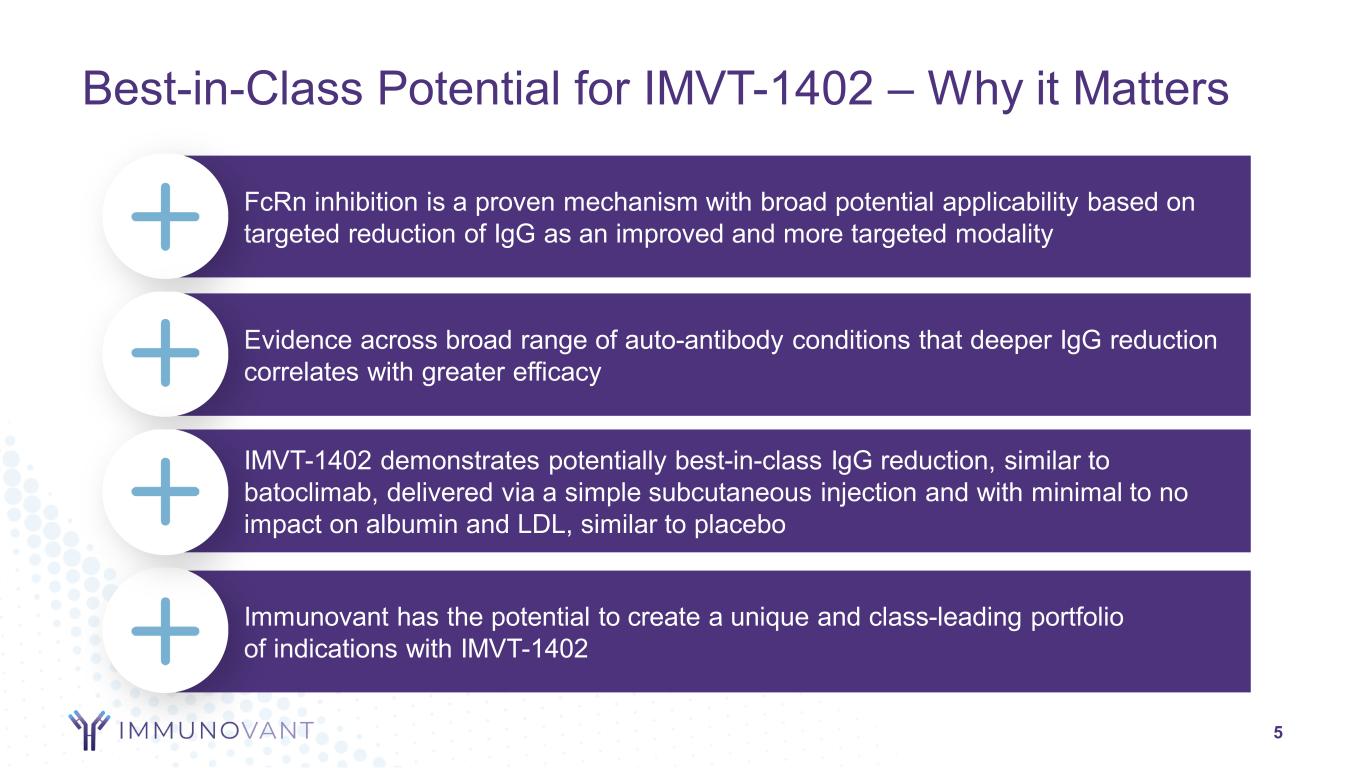 Best-in-Class Potential for IMVT-1402 – Why it Matters

FcRn inhibition is a proven mechanism with broad potential applicability based on targeted reduction of IgG as an improved and more targeted modality

Evidence across broad range of auto-antibody conditions that deeper IgG reduction correlates with greater efficacy

IMVT-1402 demonstrates potentially best-in-class IgG reduction, similar to batoclimab, delivered via a simple subcutaneous injection and with minimal to no impact on albumin and LDL, similar to placebo

Immunovant has the potential to create a unique and class-leading portfolio of indications with IMVT-1402

IMMUNOVANT

5